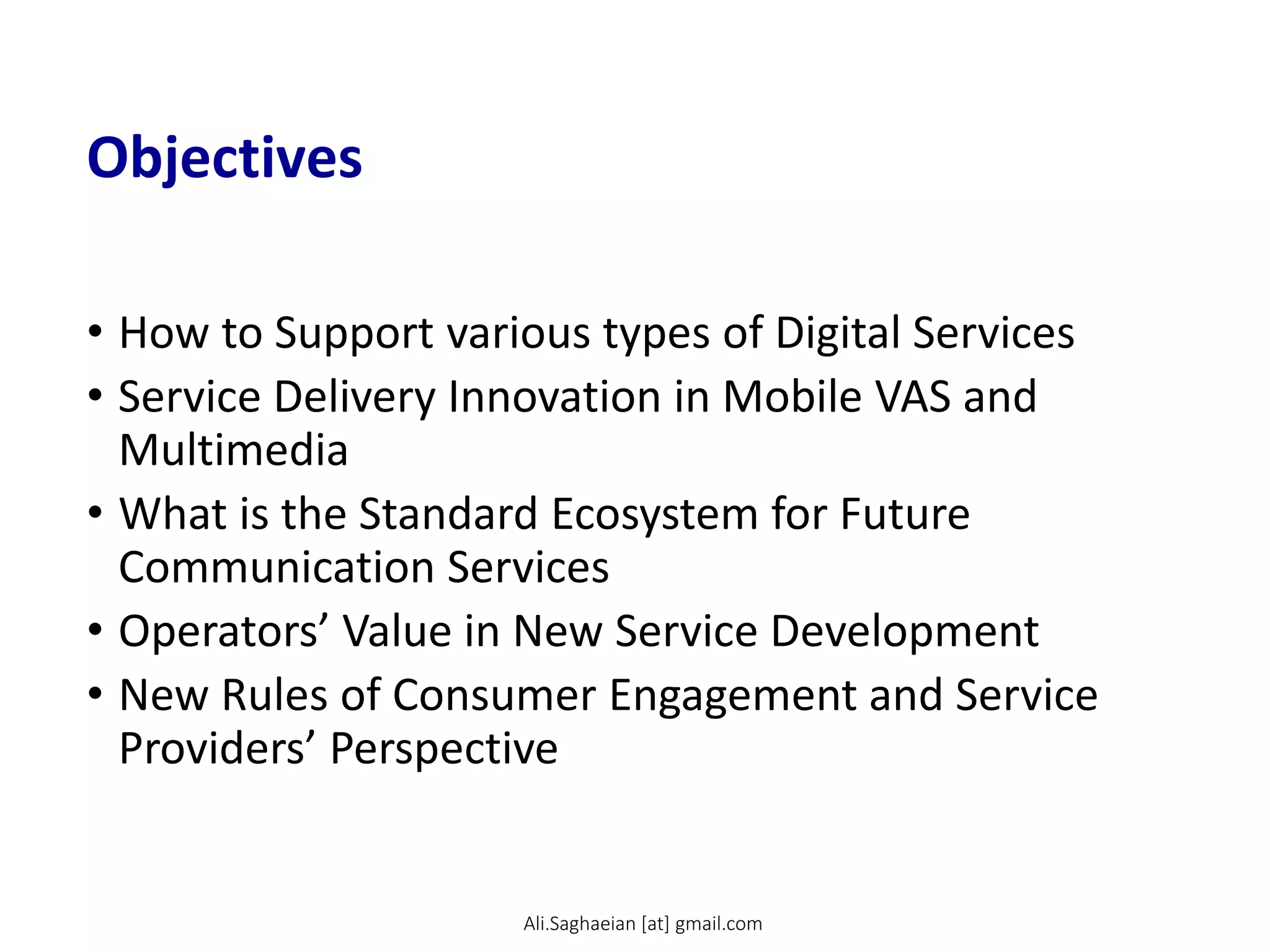 Objectives

• How to Support various types of Digital Services
• Service Delivery Innovation in Mobile VAS and Multimedia
• What is the Standard Ecosystem for Future Communication Services
• Operators’ Value in New Service Development
• New Rules of Consumer Engagement and Service Providers’ Perspective

Ali.Saghaeian [at] gmail.com